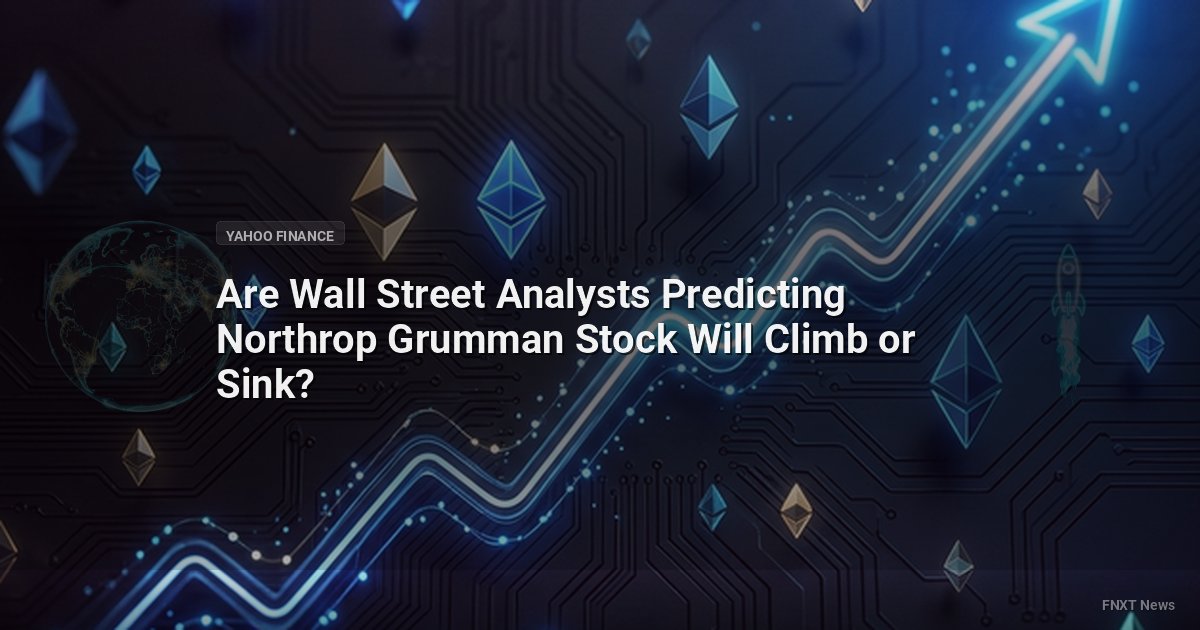 YAHOO FINANCE

Are Wall Street Analysts Predicting Northrop Grumman Stock Will Climb or Sink?

FNXT News